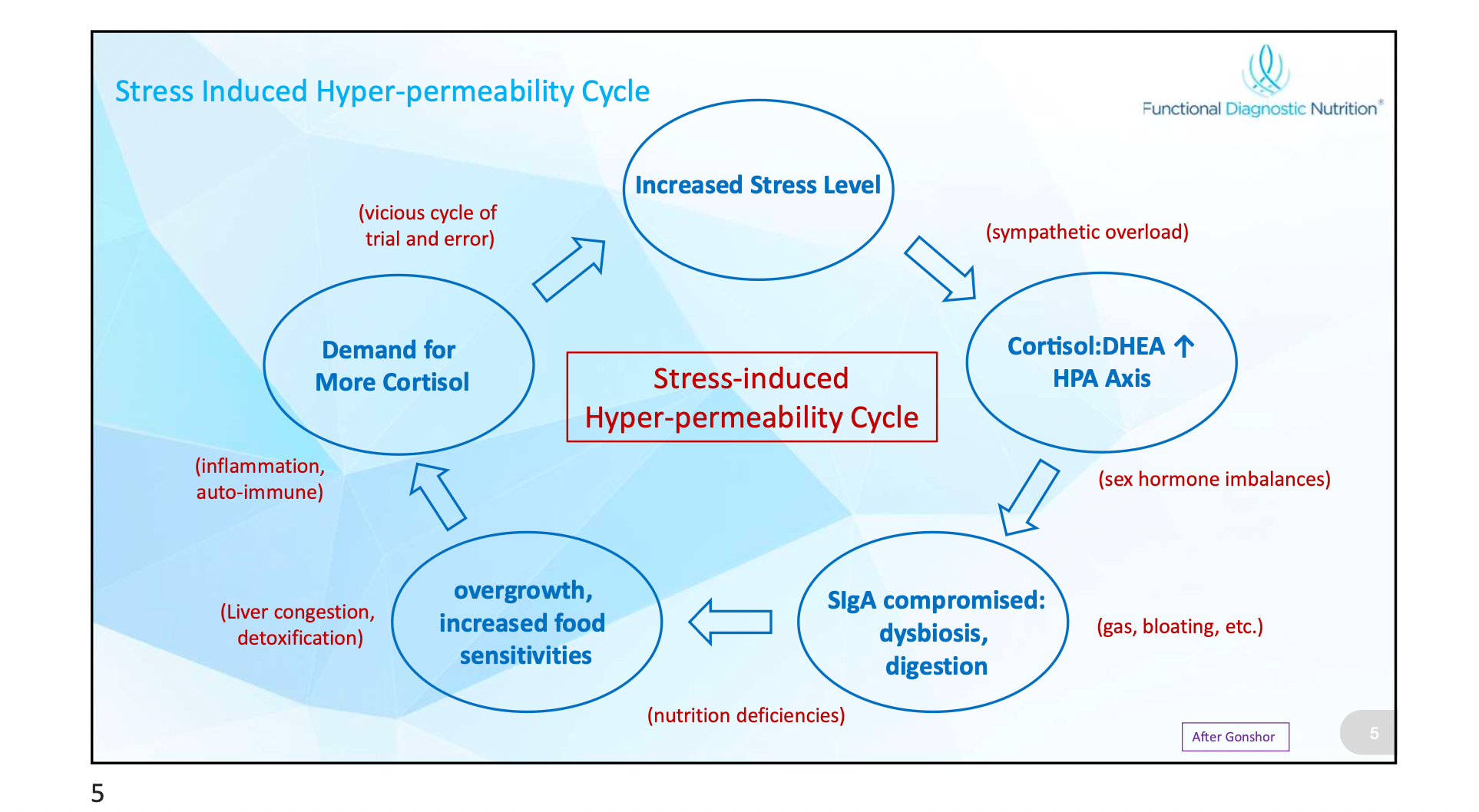 Stress Induced Hyper-permeability Cycle

Functional Diagnostic Nutrition®

Increased Stress Level

(sympathetic overload)

Cortisol:DHEA ↑
HPA Axis

(sex hormone imbalances)

SIgA compromised: dysbiosis, digestion

(gas, bloating, etc.)

(nutrition deficiencies)

overgrowth, increased food sensitivities

(Liver congestion, detoxification)

(inflammation, auto-immune)

Demand for More Cortisol

(vicious cycle of trial and error)

Stress-induced
Hyper-permeability Cycle

After Gonshor

5

5